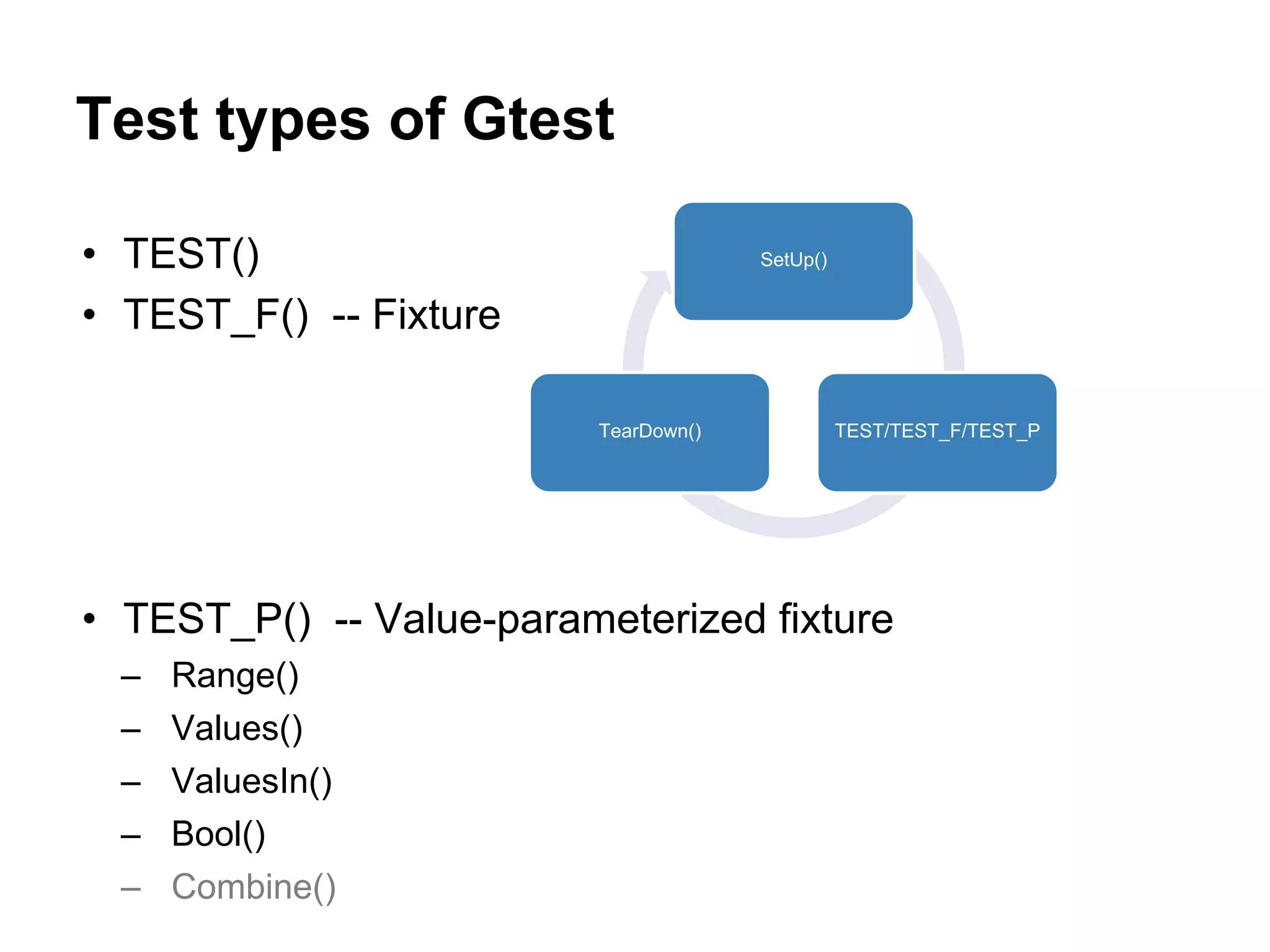 Test types of Gtest

• TEST()
• TEST_F() -- Fixture

SetUp()

TEST/TEST_F/TEST_P

TearDown()

• TEST_P() -- Value-parameterized fixture
– Range()
– Values()
– ValuesIn()
– Bool()
– Combine()